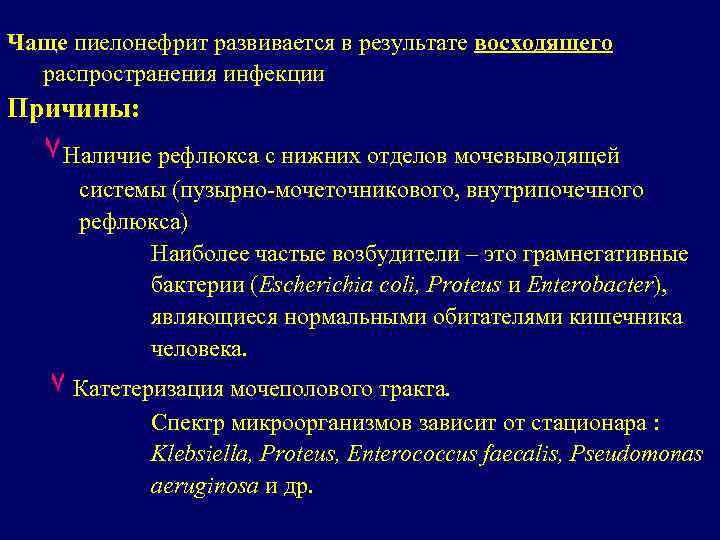 Чаще пиелонефрит развивается в результате восходящего распространения инфекции

Причины:

Наличие рефлюкса с нижних отделов мочевыводящей системы (пузырно-мочеточникового, внутрипочечного рефлюкса)

Наиболее частые возбудители – это грамнегативные бактерии (Escherichia coli, Proteus и Enterobacter), являющиеся нормальными обитателями кишечника человека.

Катетеризация мочеполового тракта.

Спектр микроорганизмов зависит от стационара : Klebsiella, Proteus, Enterococcus faecalis, Pseudomonas aeruginosa и др.